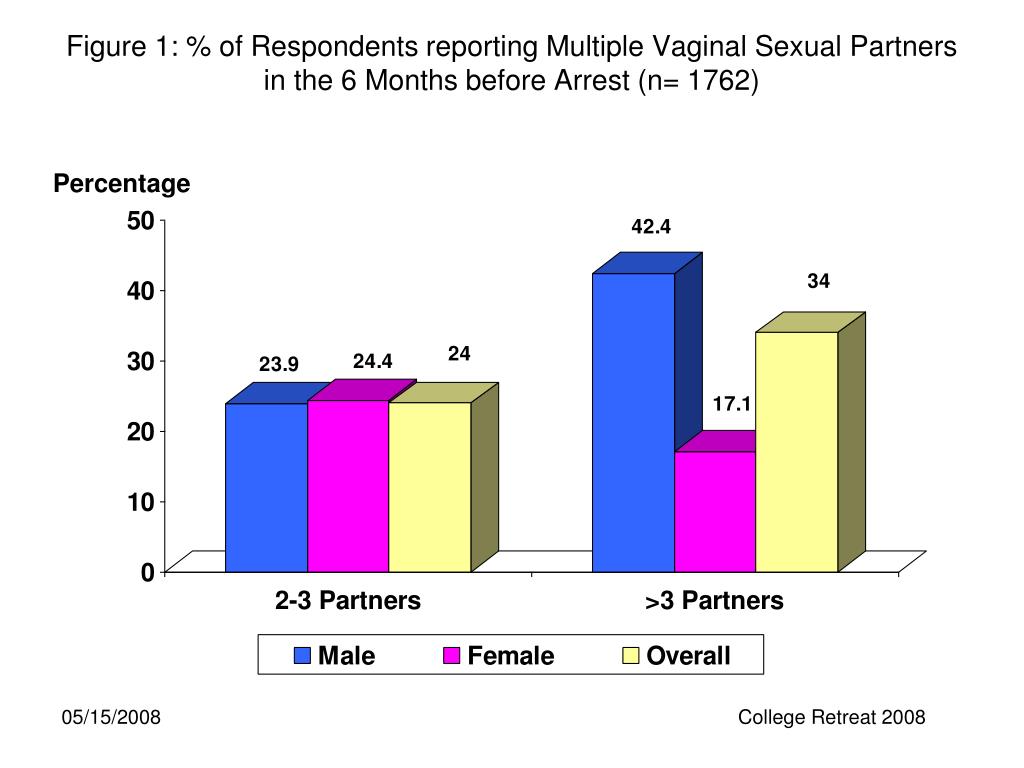 Figure 1: % of Respondents reporting Multiple Vaginal Sexual Partners in the 6 Months before Arrest (n= 1762)

Percentage

50
40
30
20
10
0

23.9
24.4
24
42.4
17.1
34

2-3 Partners
>3 Partners

Male
Female
Overall

05/15/2008

College Retreat 2008